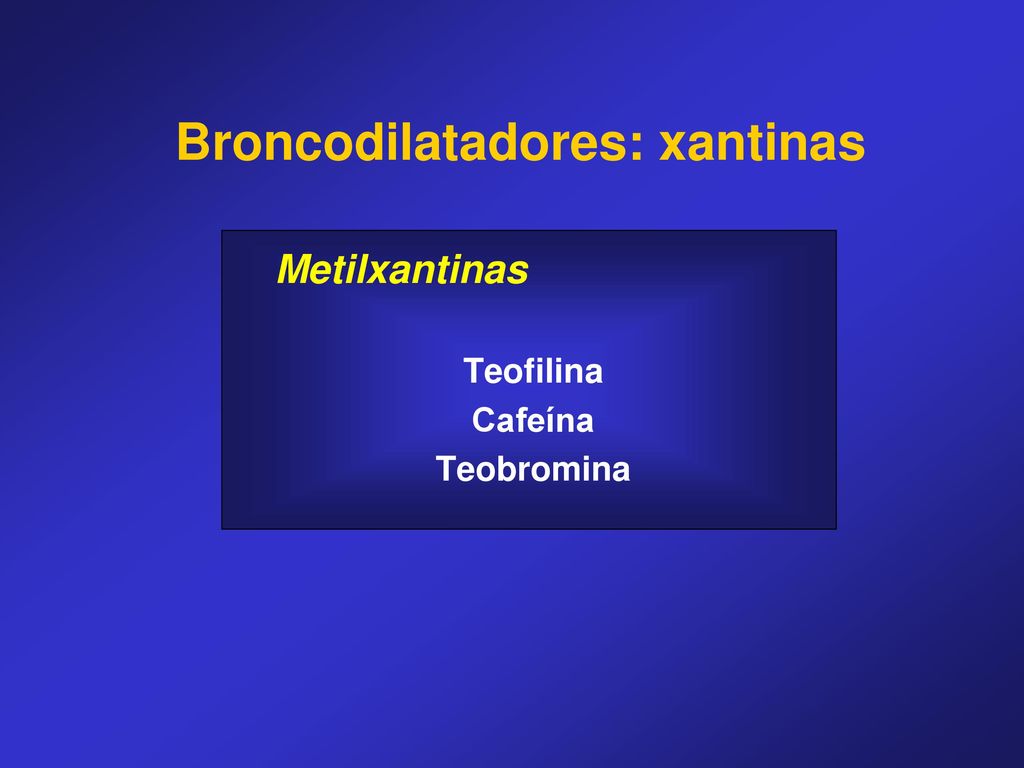 Broncodilatadores: xantinas

Metilxantinas

Teofilina
Cafeína
Teobromina